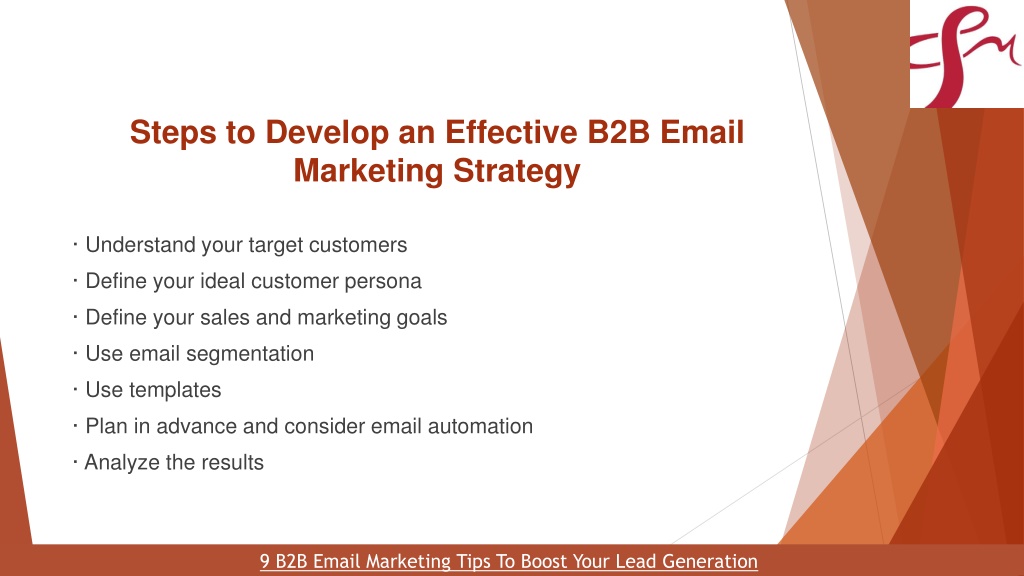 Steps to Develop an Effective B2B Email Marketing Strategy

· Understand your target customers
· Define your ideal customer persona
· Define your sales and marketing goals
· Use email segmentation
· Use templates
· Plan in advance and consider email automation
· Analyze the results

9 B2B Email Marketing Tips To Boost Your Lead Generation